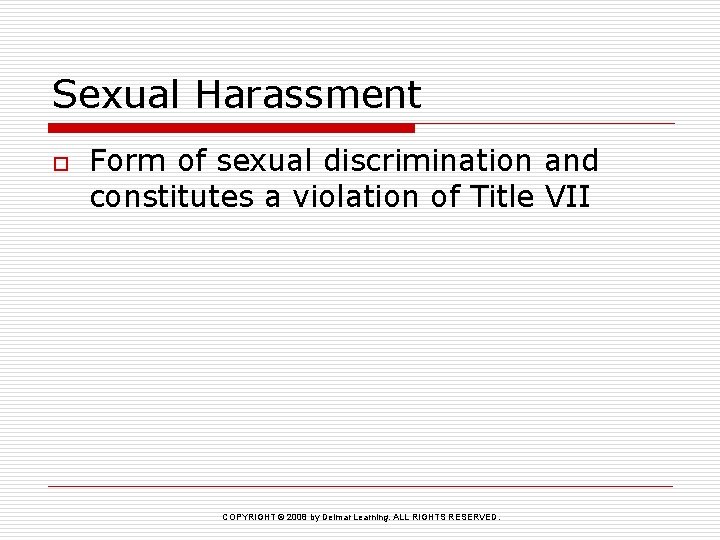 Sexual Harassment

Form of sexual discrimination and constitutes a violation of Title VII

COPYRIGHT © 2008 by Delmar Learning. ALL RIGHTS RESERVED.